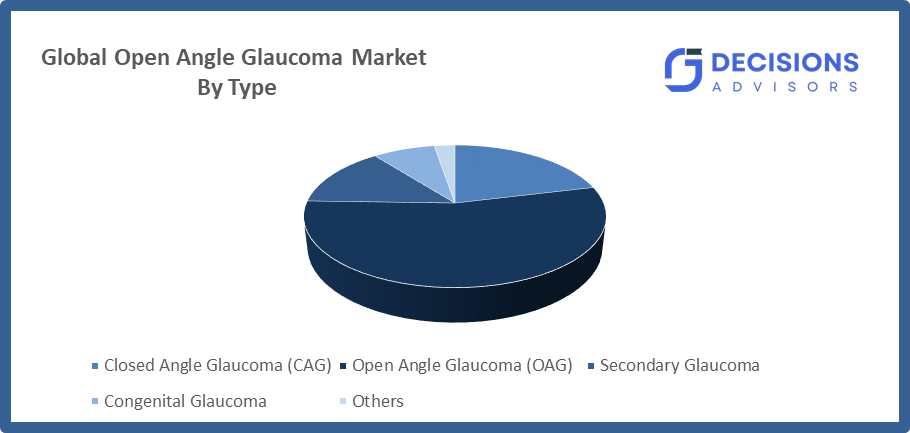 Global Open Angle Glaucoma Market
By Type

DECISIONS
ADVISORS

Closed Angle Glaucoma (CAG) Open Angle Glaucoma (OAG) Secondary Glaucoma
Congenital Glaucoma Others